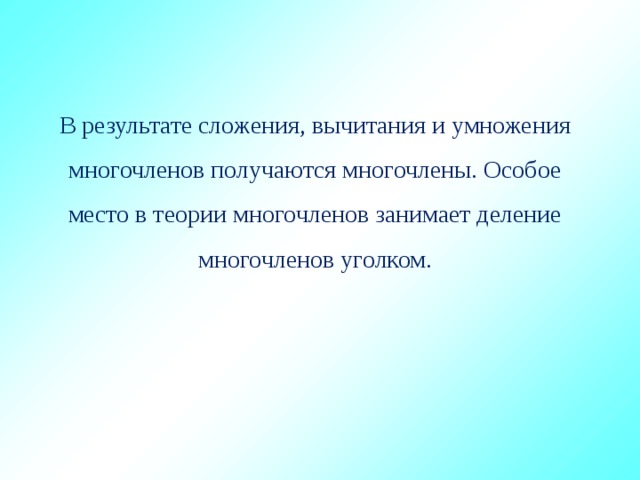 В результате сложения, вычитания и умножения многочленов получаются многочлены. Особое место в теории многочленов занимает деление многочленов уголком.